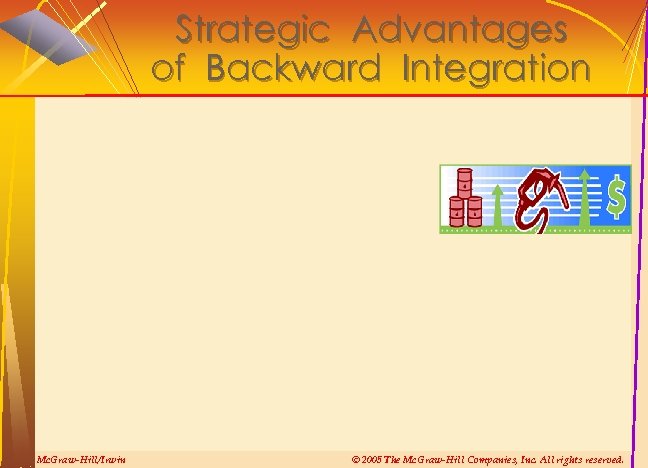 Strategic Advantages of Backward Integration

$

McGraw-Hill/Irwin

© 2005 The McGraw-Hill Companies, Inc. All rights reserved.